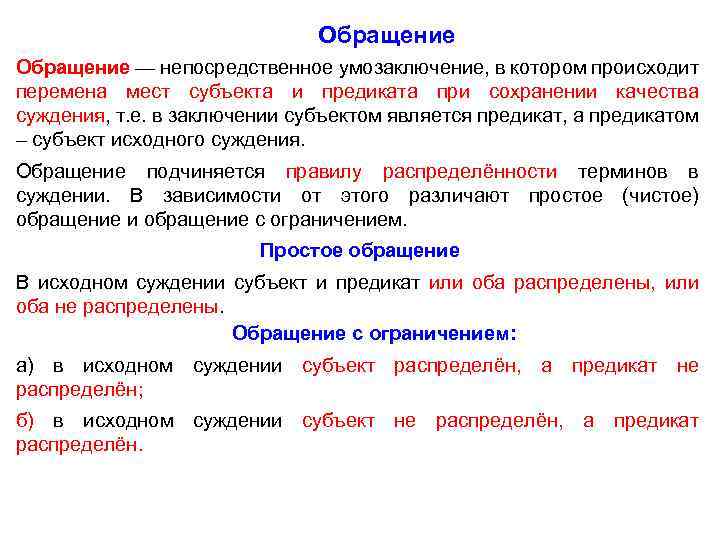 Обращение

Обращение — непосредственное умозаключение, в котором происходит перемена мест субъекта и предиката при сохранении качества суждения, т.е. в заключении субъектом является предикат, а предикатом – субъект исходного суждения.

Обращение подчиняется правилу распределённости терминов в суждении. В зависимости от этого различают простое (чистое) обращение и обращение с ограничением.

Простое обращение

В исходном суждении субъект и предикат или оба распределены, или оба не распределены.

Обращение с ограничением:

а) в исходном суждении субъект распределён, а предикат не распределён;

б) в исходном суждении субъект не распределён, а предикат распределён.